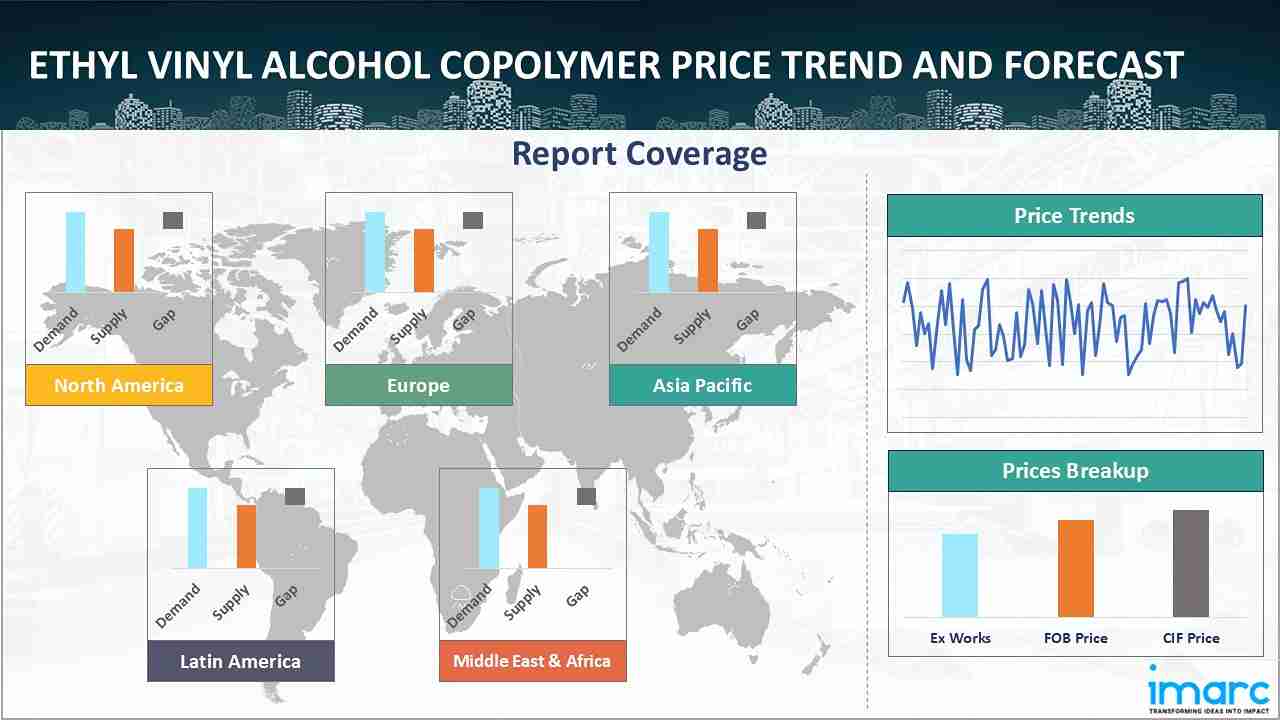 ETHYL VINYL ALCOHOL COPOLYMER PRICE TREND AND FORECAST

Report Coverage

Demand
Supply
Gap
North America

Demand
Supply
Gap
Europe

Demand
Supply
Gap
Asia Pacific

Demand
Supply
Gap
Latin America

Demand
Supply
Gap
Middle East & Africa

Price Trends

Prices Breakup

Ex Works
FOB Price
CIF Price

imarc
TRANSFORMING IDEAS INTO IMPACT